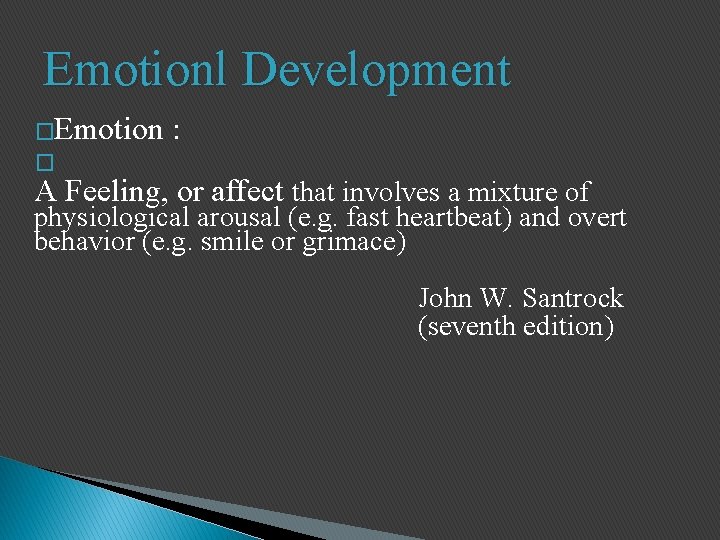 Emotionl Development

Emotion :

A Feeling, or affect that involves a mixture of physiological arousal (e.g. fast heartbeat) and overt behavior (e.g. smile or grimace)

John W. Santrock
(seventh edition)